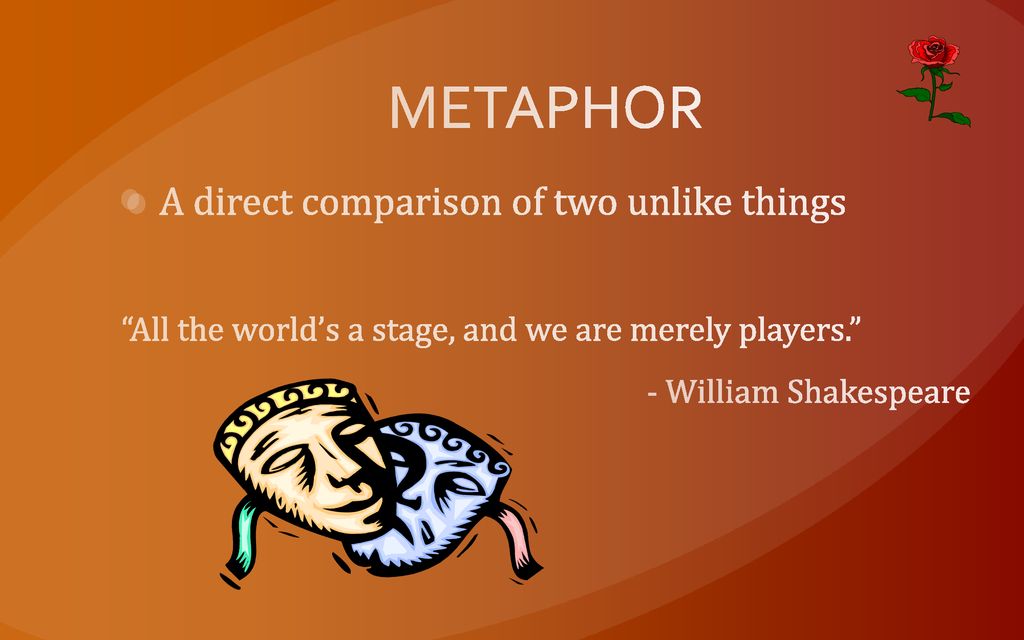 METAPHOR

A direct comparison of two unlike things

“All the world’s a stage, and we are merely players.”

- William Shakespeare